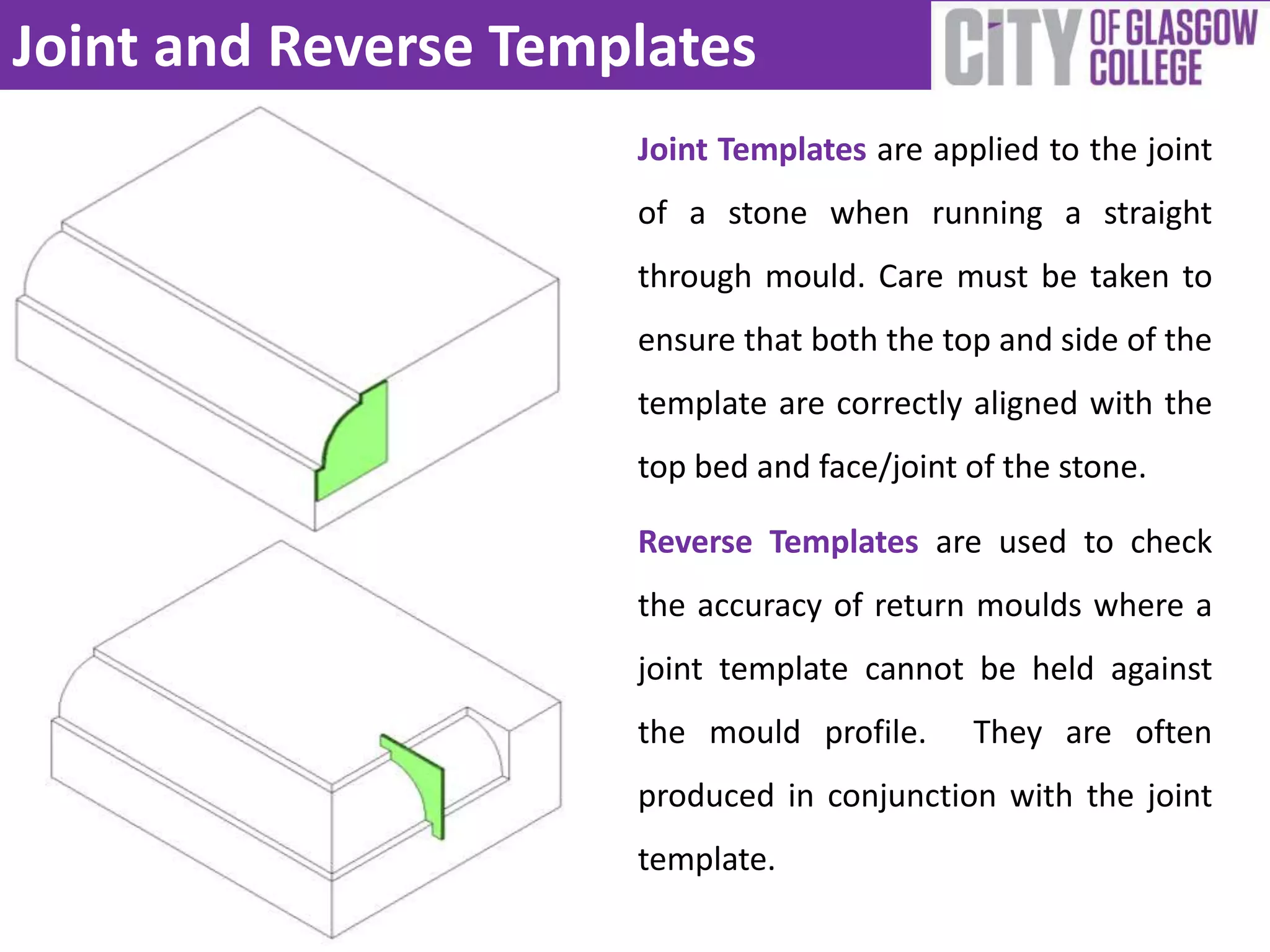 Joint and Reverse Templates

CITY OF GLASGOW COLLEGE

Joint Templates are applied to the joint of a stone when running a straight through mould. Care must be taken to ensure that both the top and side of the template are correctly aligned with the top bed and face/joint of the stone.

Reverse Templates are used to check the accuracy of return moulds where a joint template cannot be held against the mould profile. They are often produced in conjunction with the joint template.